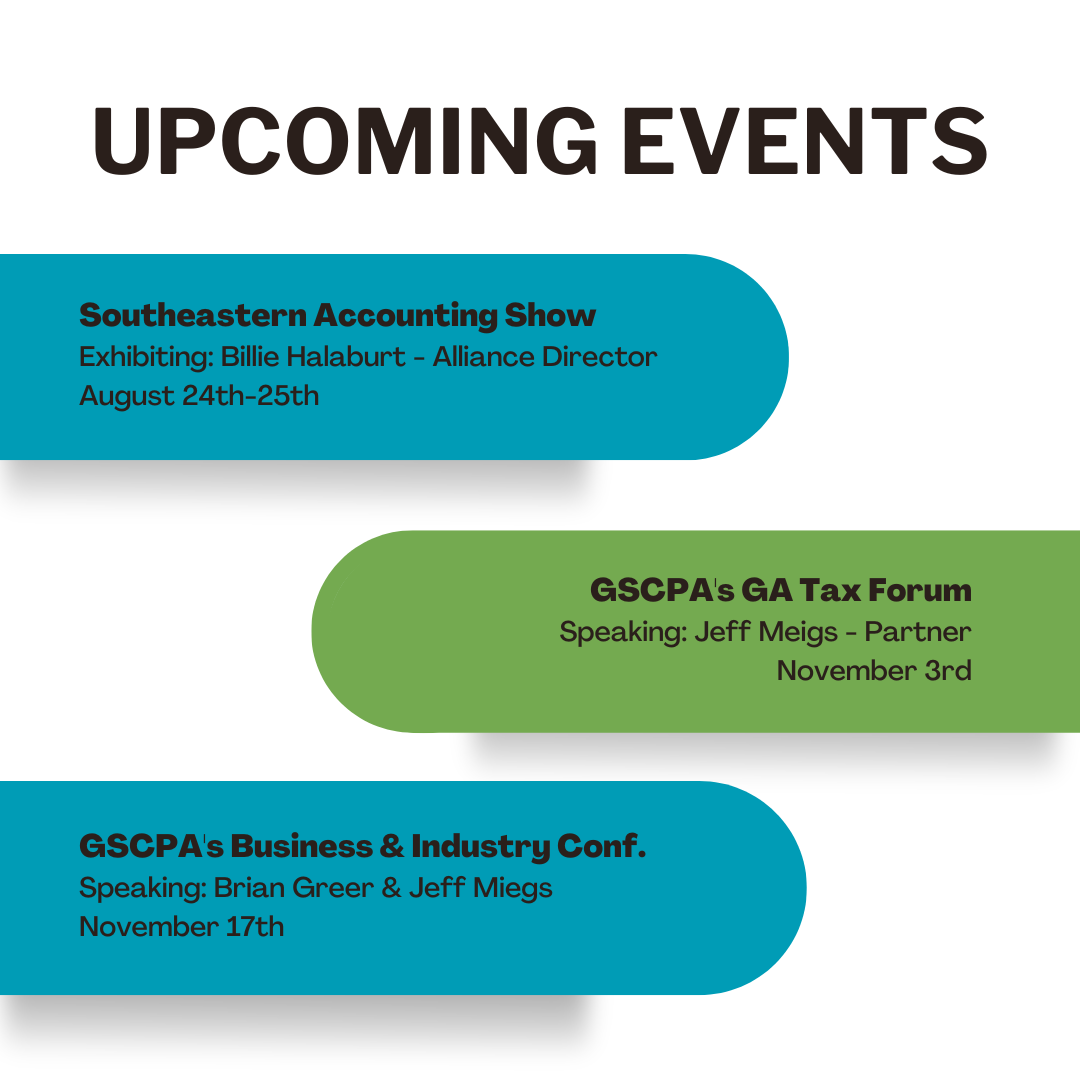 UPCOMING EVENTS

Southeastern Accounting Show
Exhibiting: Billie Halaburt - Alliance Director
August 24th-25th

GSCPA's GA Tax Forum
Speaking: Jeff Meigs - Partner
November 3rd

GSCPA's Business & Industry Conf.
Speaking: Brian Greer & Jeff Miegs
November 17th